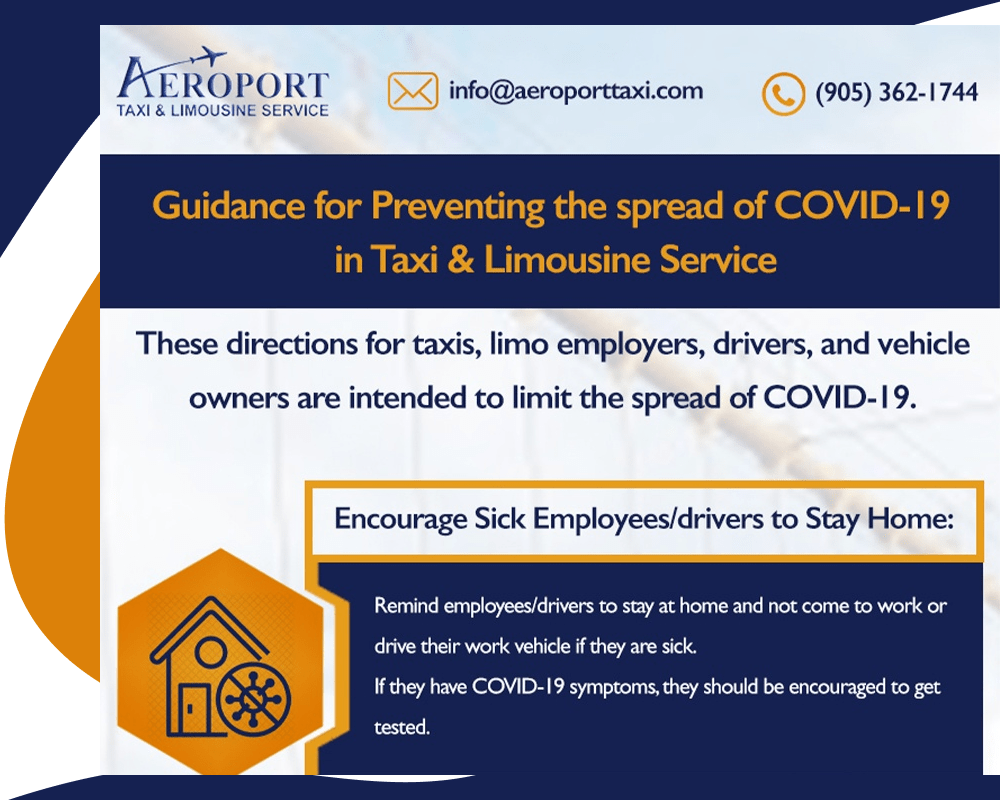 AEROPORT
TAXI & LIMOUSINE SERVICE

info@aeroporttaxi.com

(905) 362-1744

Guidance for Preventing the spread of COVID-19 in Taxi & Limousine Service

These directions for taxis, limo employers, drivers, and vehicle owners are intended to limit the spread of COVID-19.

Encourage Sick Employees/drivers to Stay Home:

Remind employees/drivers to stay at home and not come to work or drive their work vehicle if they are sick.
If they have COVID-19 symptoms, they should be encouraged to get tested.